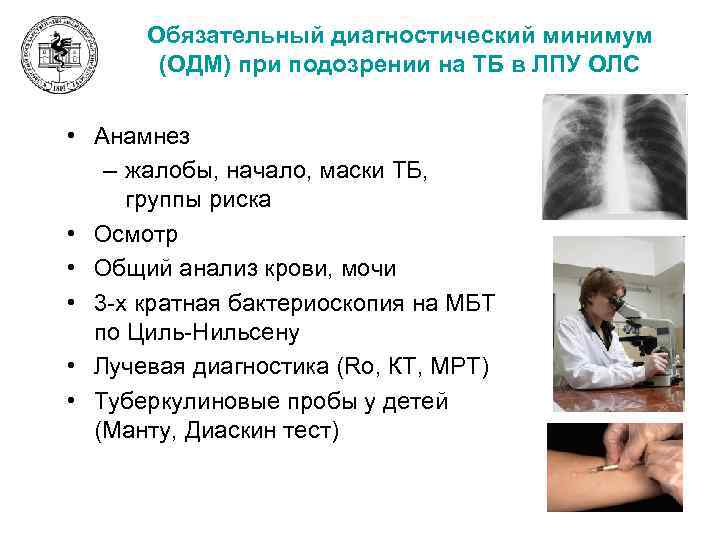 Обязательный диагностический минимум (ОДМ) при подозрении на ТБ в ЛПУ ОЛС

• Анамнез
– жалобы, начало, маски ТБ, группы риска
• Осмотр
• Общий анализ крови, мочи
• 3-х кратная бактериоскопия на МБТ по Циль-Нильсену
• Лучевая диагностика (Ro, КТ, МРТ)
• Туберкулиновые пробы у детей (Манту, Диаскин тест)